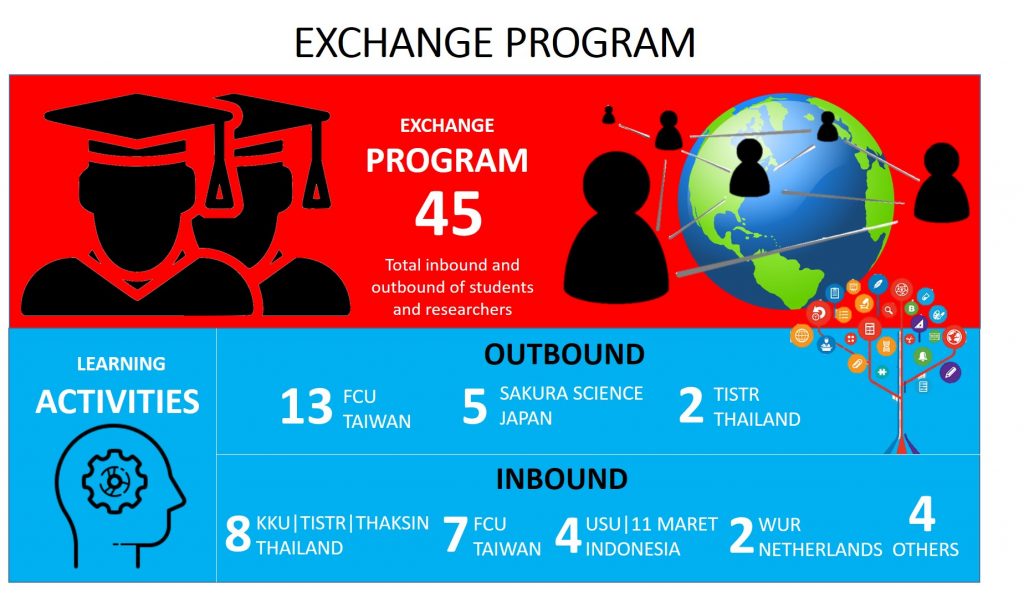 EXCHANGE PROGRAM

EXCHANGE
PROGRAM
45
Total inbound and outbound of students and researchers

LEARNING
ACTIVITIES

OUTBOUND

13 FCU TAIWAN
5 SAKURA SCIENCE JAPAN
2 TISTR THAILAND

INBOUND

8 KKU|TISTR|THAKSIN THAILAND
7 FCU TAIWAN
4 USU|11 MARET INDONESIA
2 WUR NETHERLANDS
4 OTHERS